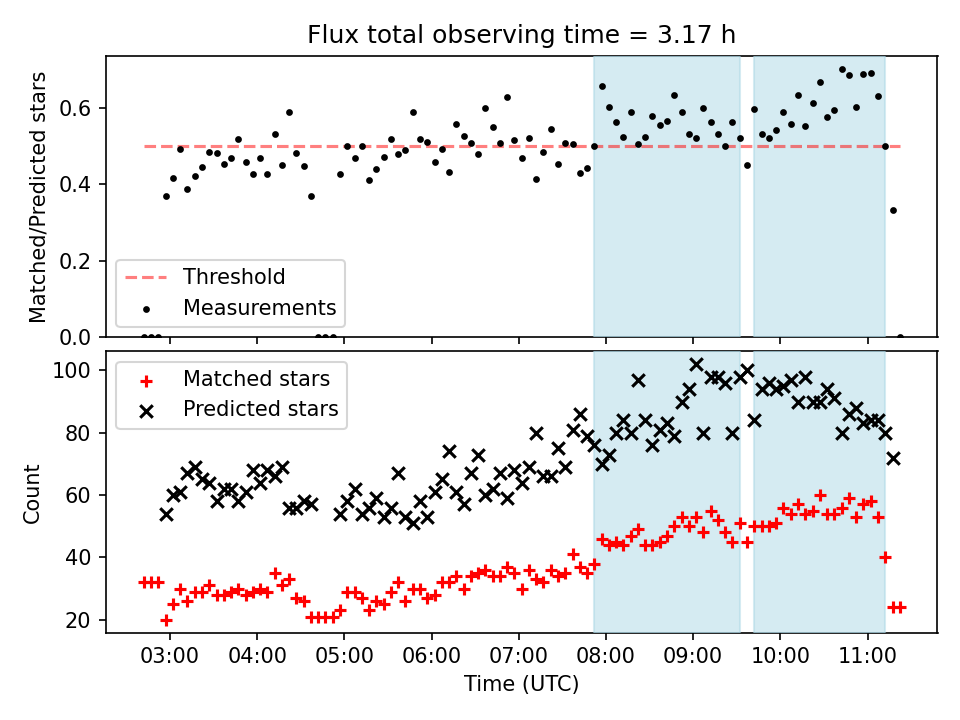 Flux total observing time = 3.17 h

Matched/Predicted stars

0.6
0.4
0.2
0.0

Threshold
Measurements

Count

100
80
60
40
20

Matched stars
Predicted stars

03:00 04:00 05:00 06:00 07:00 08:00 09:00 10:00 11:00

Time (UTC)